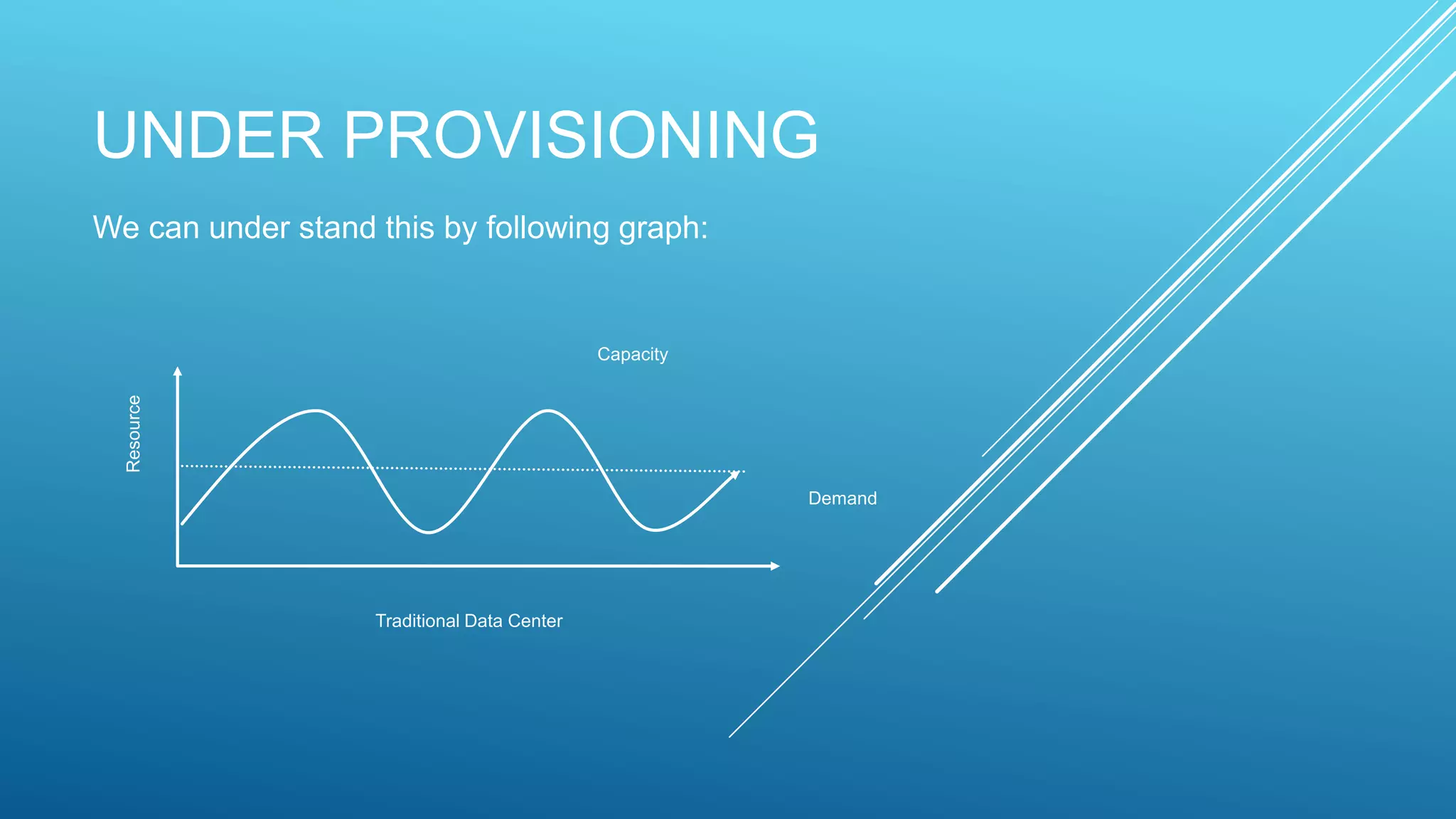 UNDER PROVISIONING

We can under stand this by following graph:

Capacity

Resource

Demand

Traditional Data Center